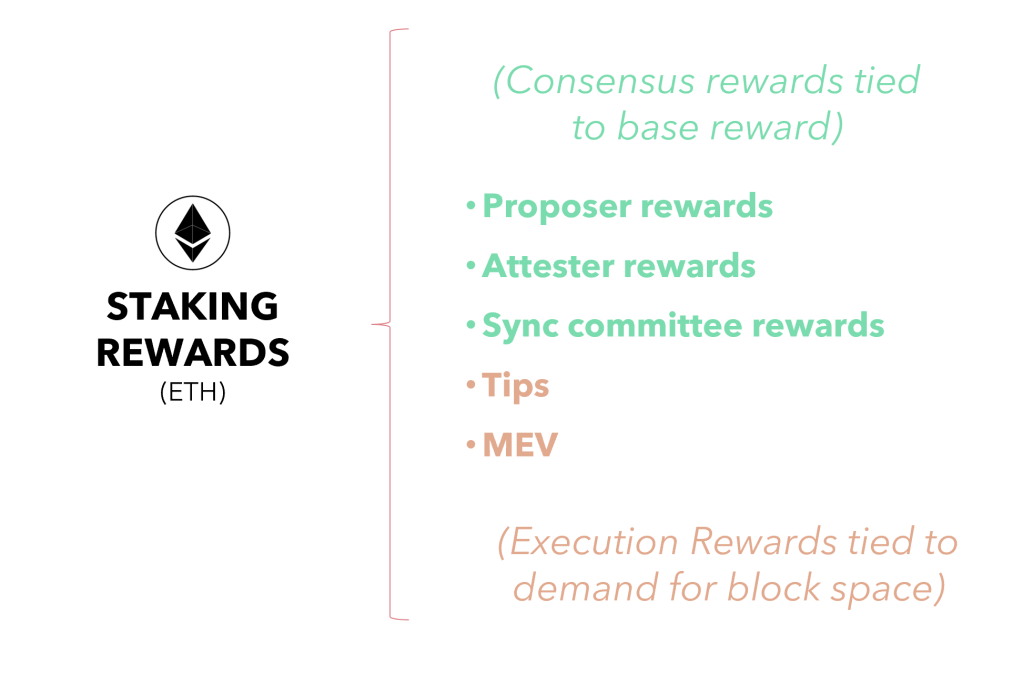 STAKING REWARDS
(ETH)

(Consensus rewards tied to base reward)

• Proposer rewards
• Attester rewards
• Sync committee rewards
• Tips
• MEV

(Execution Rewards tied to demand for block space)